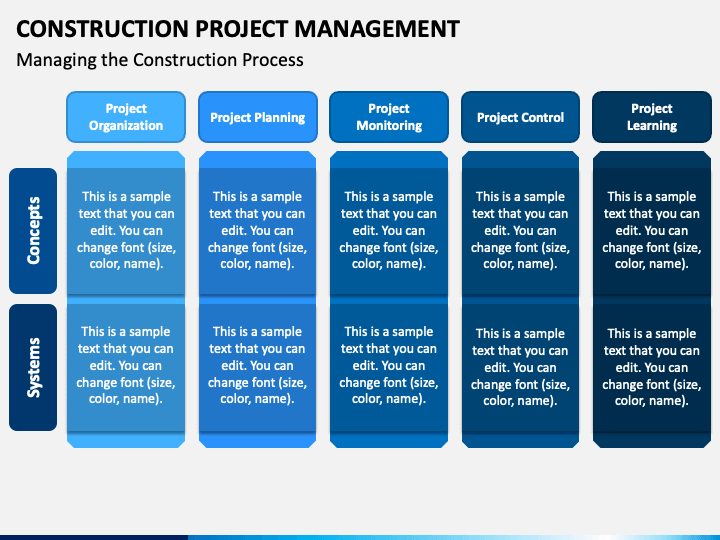 CONSTRUCTION PROJECT MANAGEMENT

Managing the Construction Process

|  | Project Organization | Project Planning | Project Monitoring | Project Control | Project Learning |
|---|---|---|---|---|---|
| Concepts | This is a sample text that you can edit. You can change font (size, color, name). | This is a sample text that you can edit. You can change font (size, color, name). | This is a sample text that you can edit. You can change font (size, color, name). | This is a sample text that you can edit. You can change font (size, color, name). | This is a sample text that you can edit. You can change font (size, color, name). |
| Systems | This is a sample text that you can edit. You can change font (size, color, name). | This is a sample text that you can edit. You can change font (size, color, name). | This is a sample text that you can edit. You can change font (size, color, name). | This is a sample text that you can edit. You can change font (size, color, name). | This is a sample text that you can edit. You can change font (size, color, name). |